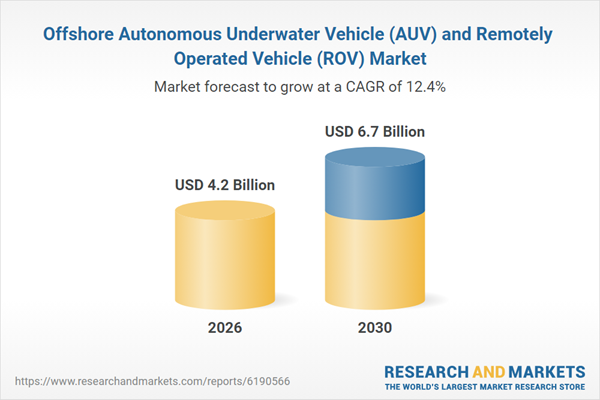 Offshore Autonomous Underwater Vehicle (AUV) and Remotely Operated Vehicle (ROV) Market

Market forecast to grow at a CAGR of 12.4%

USD 4.2 Billion

USD 6.7 Billion

2026

2030

https://www.researchandmarkets.com/reports/6190566

RESEARCH AND MARKETS
THE WORLD'S LARGEST MARKET RESEARCH STORE